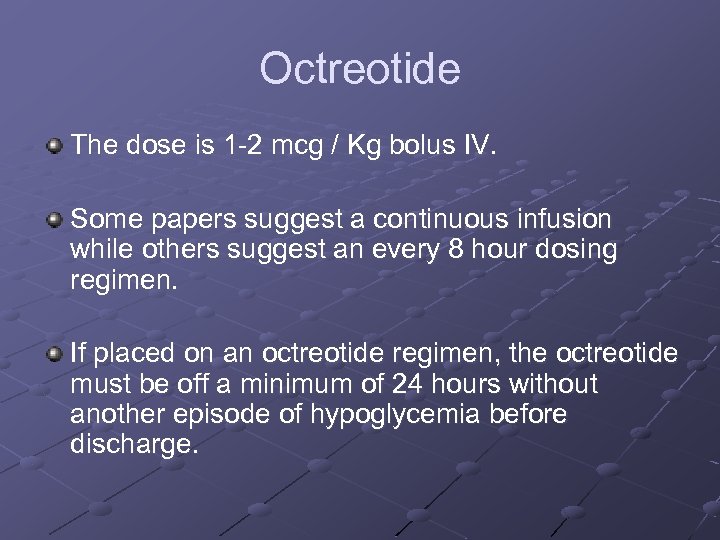 Octreotide

The dose is 1-2 mcg / Kg bolus IV.

Some papers suggest a continuous infusion while others suggest an every 8 hour dosing regimen.

If placed on an octreotide regimen, the octreotide must be off a minimum of 24 hours without another episode of hypoglycemia before discharge.